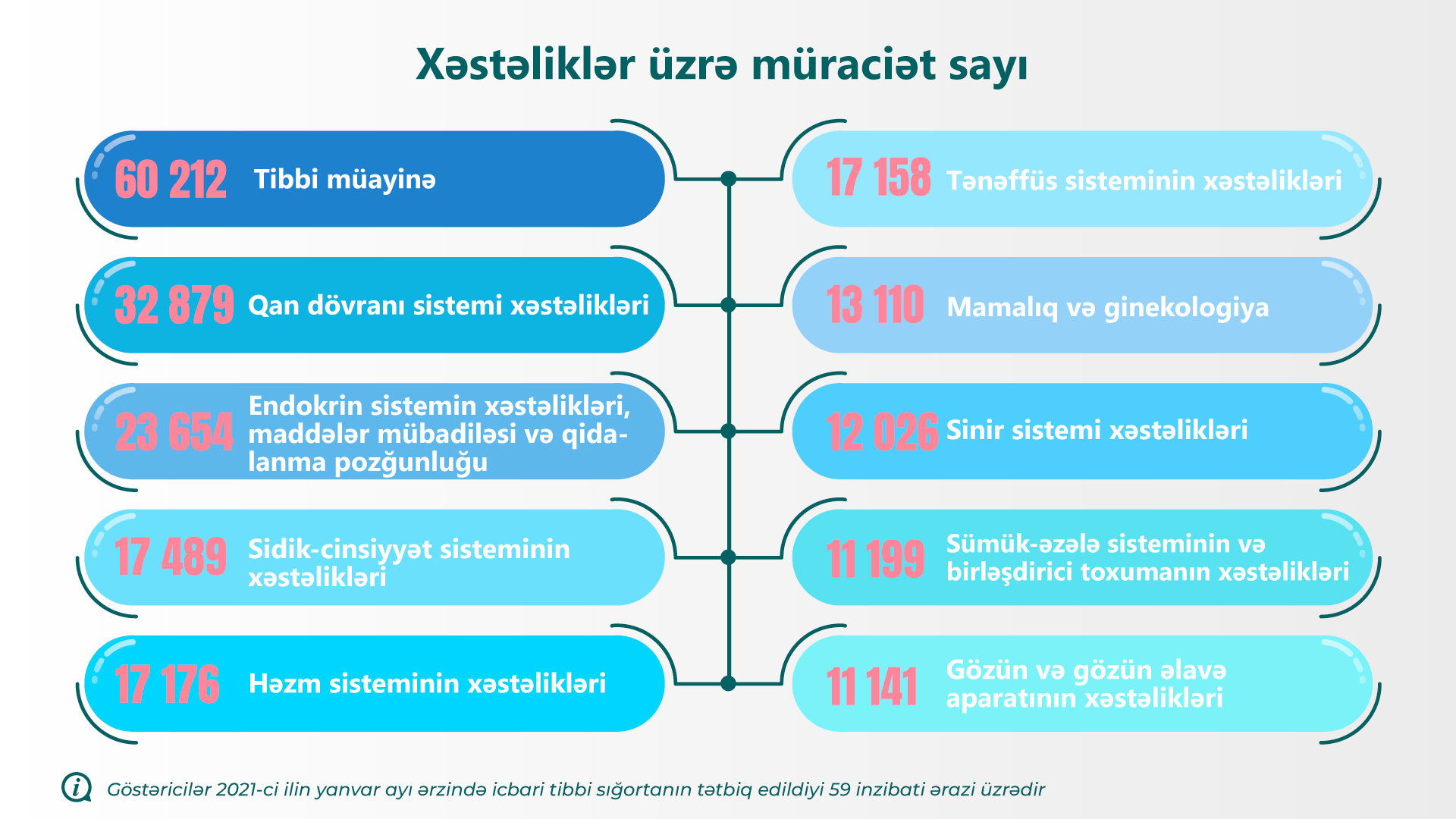 Xəstəliklər üzrə müraciət sayı

60 212 Tibbi müayinə

32 879 Qan dövranı sistemi xəstəlikləri

23 654 Endokrin sistemin xəstəlikləri, maddələr mübadiləsi və qidalanma pozğunluğu

17 489 Sidik-cinsiyyət sisteminin xəstəlikləri

17 176 Həzm sisteminin xəstəlikləri

17 158 Tənəffüs sisteminin xəstəlikləri

13 110 Mamalıq və ginekologiya

12 026 Sinir sistemi xəstəlikləri

11 199 Sümük-əzələ sisteminin və birləşdirici toxumanın xəstəlikləri

11 141 Gözün və gözün əlavə aparatının xəstəlikləri

Göstəricilər 2021-ci ilin yanvar ayı ərzində icbari tibbi sığortanın tətbiq edildiyi 59 inzibati ərazi üzrədir